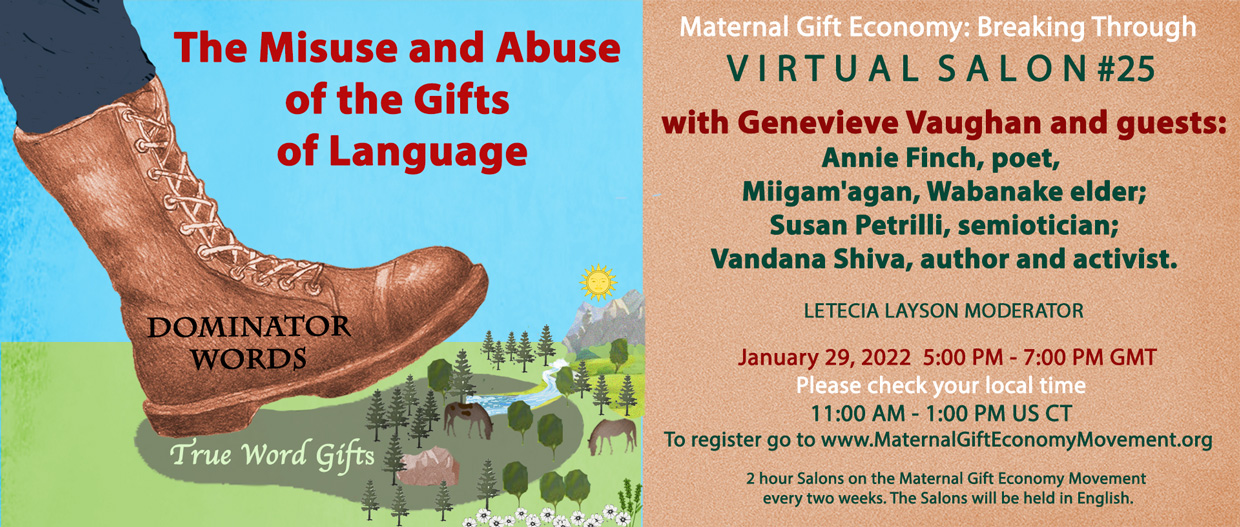 The Misuse and Abuse of the Gifts of Language

DOMINATOR WORDS

True Word Gifts

Maternal Gift Economy: Breaking Through

VIRTUAL SALON #25

with Genevieve Vaughan and guests:
Annie Finch, poet,
Miigam'agan, Wabanake elder;
Susan Petrilli, semiotician;
Vandana Shiva, author and activist.

LETECIA LAYSON MODERATOR

January 29, 2022 5:00 PM - 7:00 PM GMT
Please check your local time
11:00 AM - 1:00 PM US CT
To register go to www.MaternalGiftEconomyMovement.org

2 hour Salons on the Maternal Gift Economy Movement every two weeks. The Salons will be held in English.